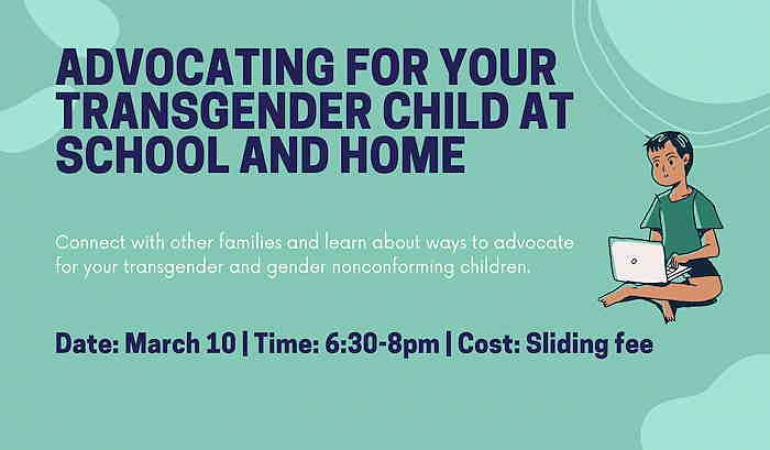 ADVOCATING FOR YOUR TRANSGENDER CHILD AT SCHOOL AND HOME

Connect with other families and learn about ways to advocate for your transgender and gender nonconforming children.

Date: March 10 | Time: 6:30-8pm | Cost: Sliding fee